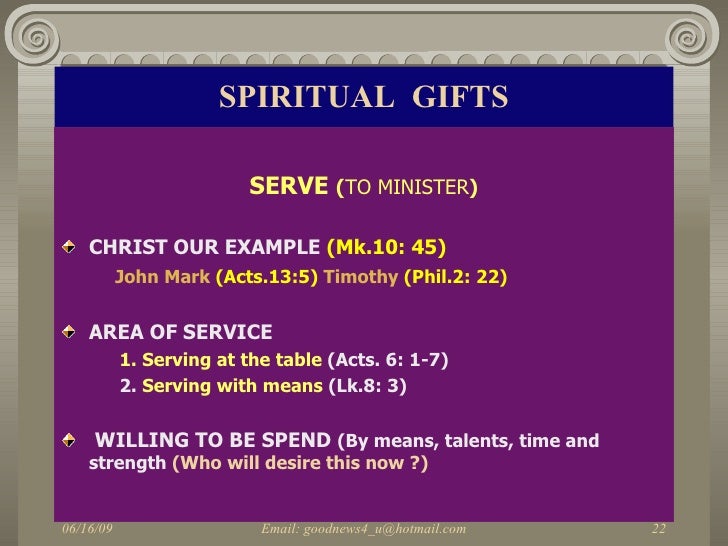 SPIRITUAL GIFTS

SERVE (TO MINISTER)

CHRIST OUR EXAMPLE (Mk.10: 45)
John Mark (Acts.13:5) Timothy (Phil.2: 22)

AREA OF SERVICE
1. Serving at the table (Acts. 6: 1-7)
2. Serving with means (Lk.8: 3)

WILLING TO BE SPEND (By means, talents, time and strength (Who will desire this now ?)

06/16/09 Email: goodnews4_u@hotmail.com 22